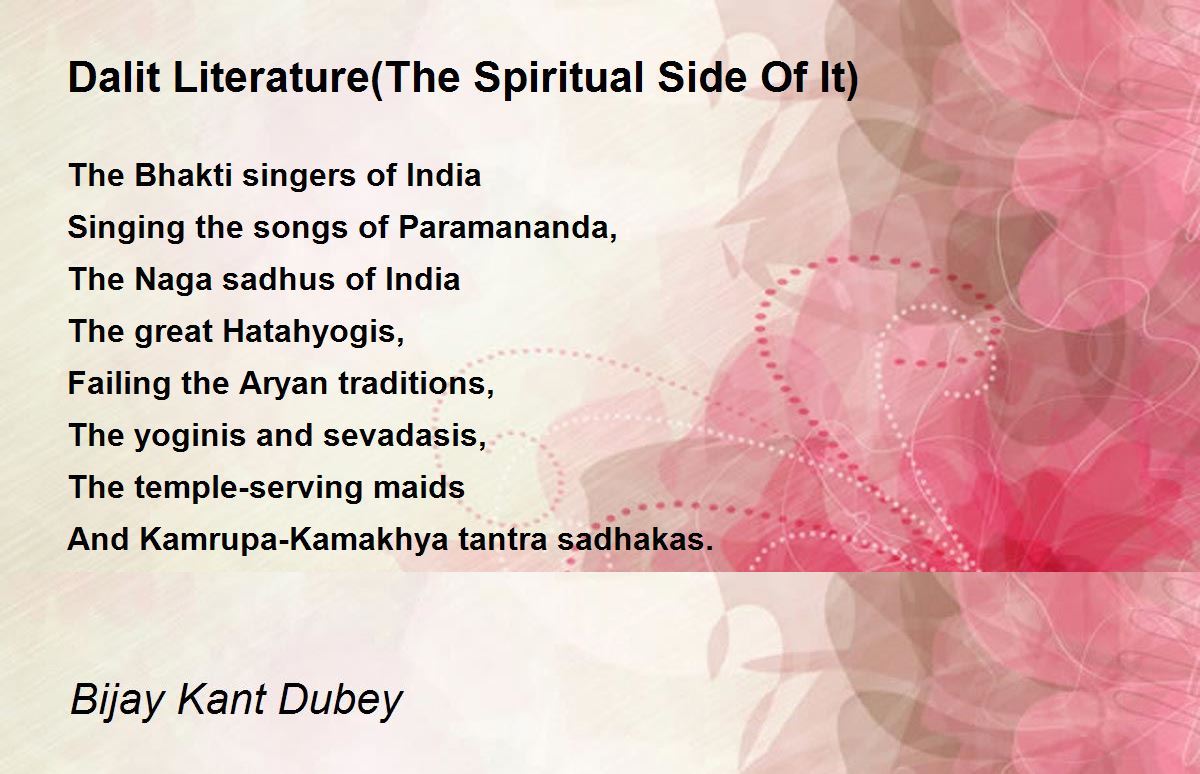 Dalit Literature(The Spiritual Side Of It)

The Bhakti singers of India
Singing the songs of Paramananda,
The Naga sadhus of India
The great Hatahyogis,
Failing the Aryan traditions,
The yoginis and sevadasis,
The temple-serving maids
And Kamrupa-Kamakhya tantra sadhakas.

Bijay Kant Dubey